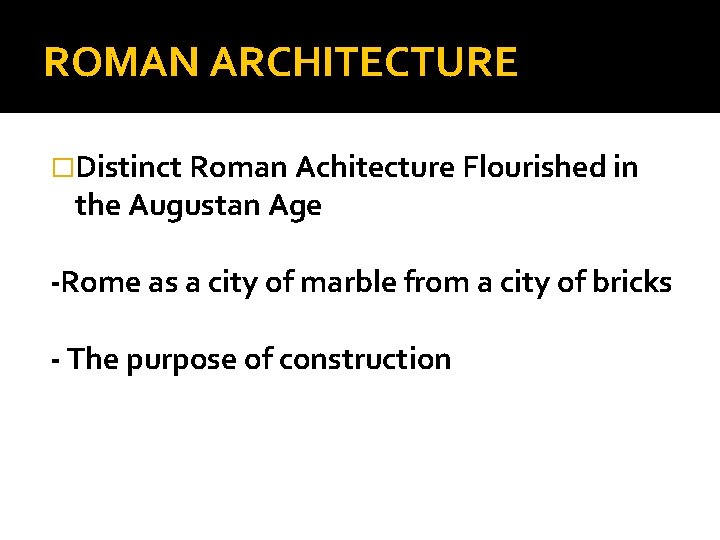 ROMAN ARCHITECTURE

□Distinct Roman Achitecture Flourished in the Augustan Age

-Rome as a city of marble from a city of bricks

- The purpose of construction